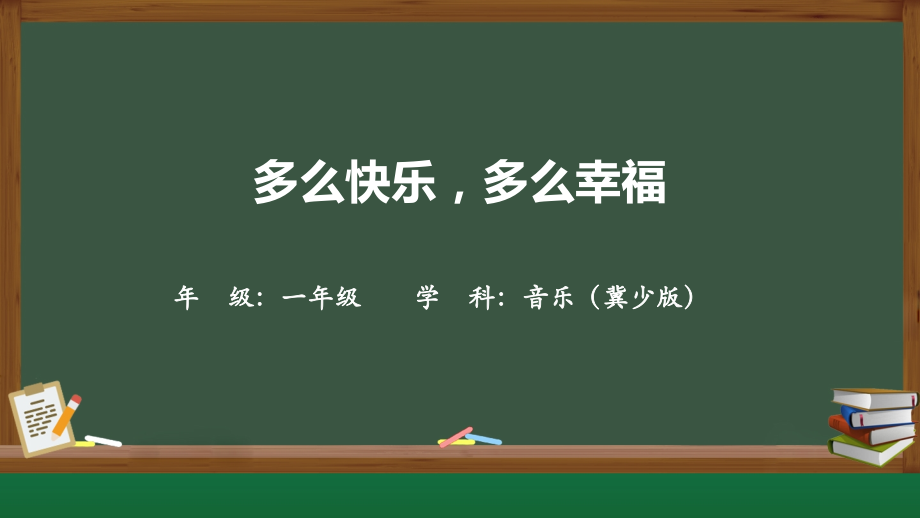 多么快乐，多么幸福

年　级：一年级　　学　科：音乐（冀少版）